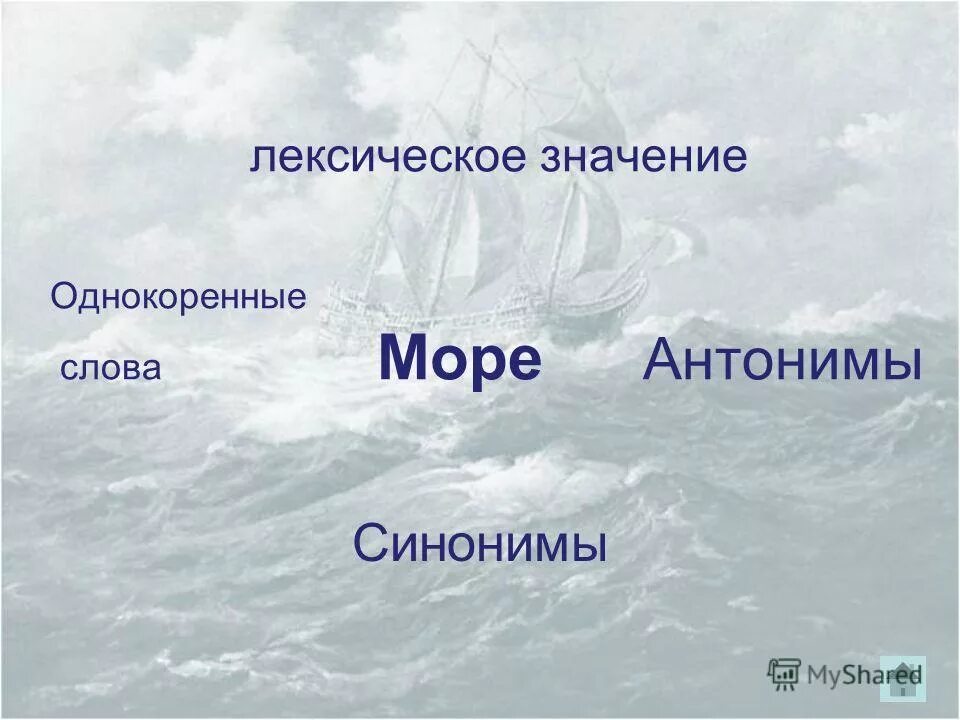 лексическое значение

Однокоренные слова

Море

Антонимы

Синонимы

MyShared